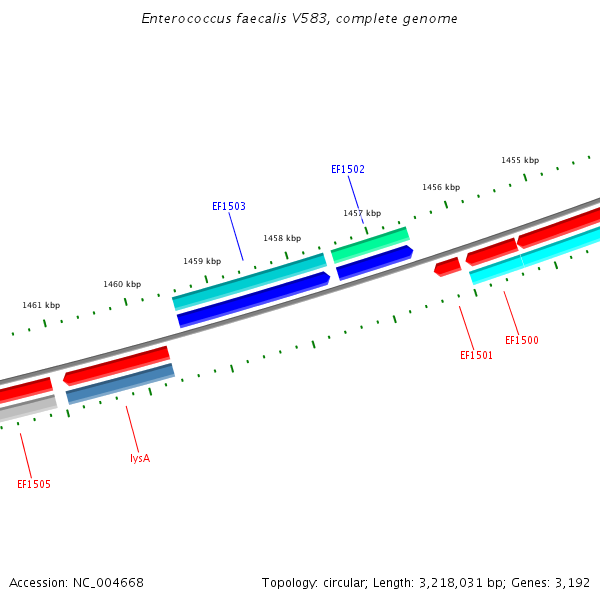 Enterococcus faecalis V583, complete genome

1455 kbp

EF1502

1456 kbp

EF1503

1457 kbp

1458 kbp

1459 kbp

1460 kbp

1461 kbp

EF1500

EF1501

lysA

EF1505

Accession: NC_004668

Topology: circular; Length: 3,218,031 bp; Genes: 3,192